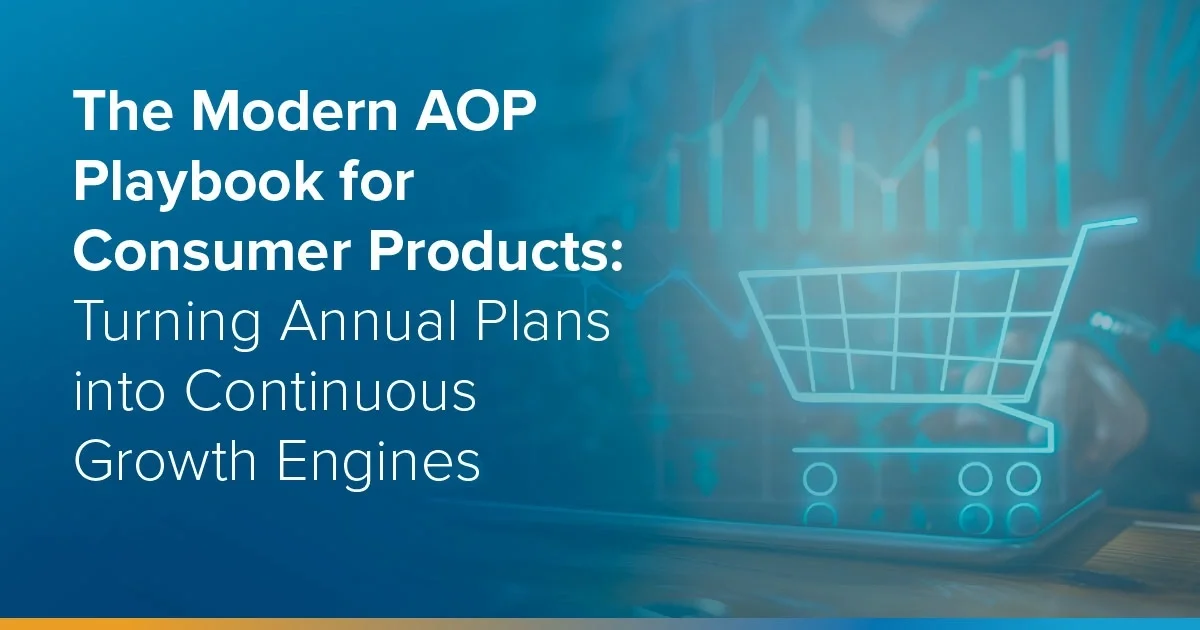 The Modern AOP Playbook for Consumer Products: Turning Annual Plans into Continuous Growth Engines